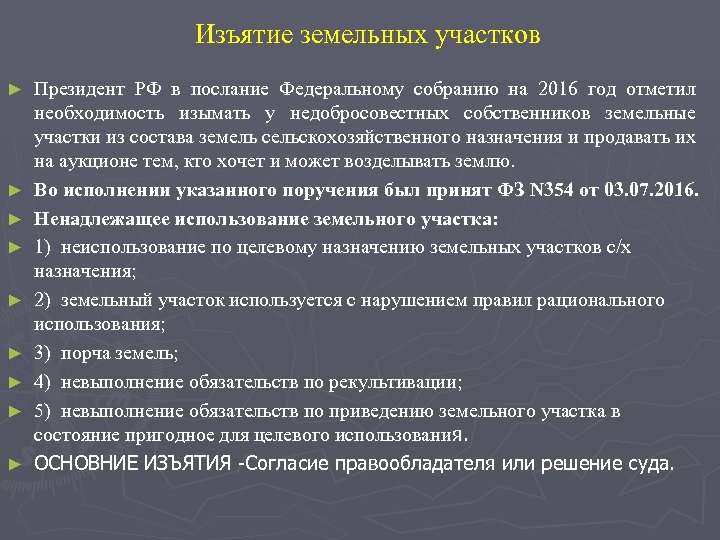 Изъятие земельных участков

► Президент РФ в послание Федеральному собранию на 2016 год отметил необходимость изымать у недобросовестных собственников земельные участки из состава земель сельскохозяйственного назначения и продавать их на аукционе тем, кто хочет и может возделывать землю.

► Во исполнении указанного поручения был принят ФЗ N354 от 03.07.2016.

► Ненадлежащее использование земельного участка:

► 1) неиспользование по целевому назначению земельных участков с/х назначения;

► 2) земельный участок используется с нарушением правил рационального использования;

► 3) порча земель;

► 4) невыполнение обязательств по рекультивации;

► 5) невыполнение обязательств по приведению земельного участка в состояние пригодное для целевого использованиЯ.

► ОСНОВНИЕ ИЗЪЯТИЯ -Согласие правообладателя или решение суда.